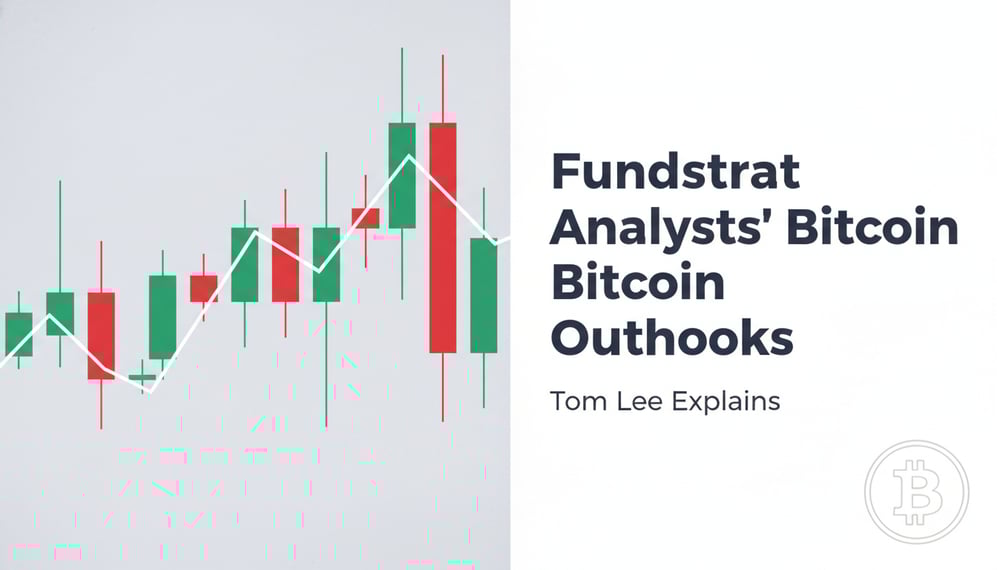 Fundstrat Analysts' Bitcoin Bitcoin Outhooks

Tom Lee Explains